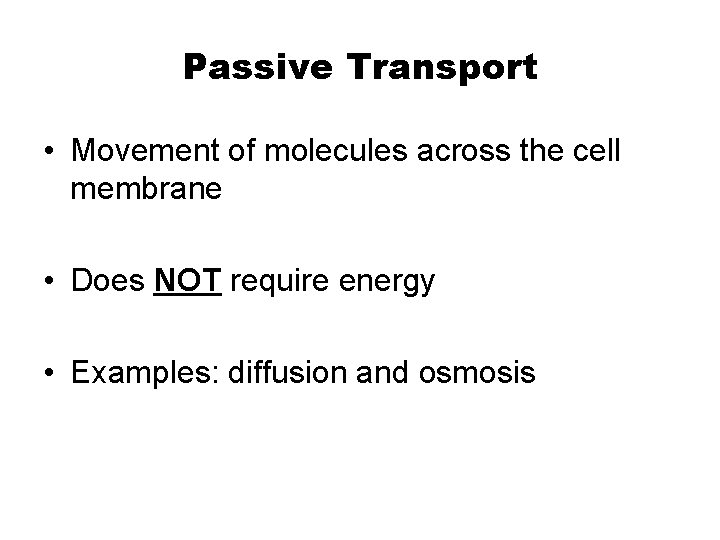 Passive Transport

• Movement of molecules across the cell membrane

• Does NOT require energy

• Examples: diffusion and osmosis